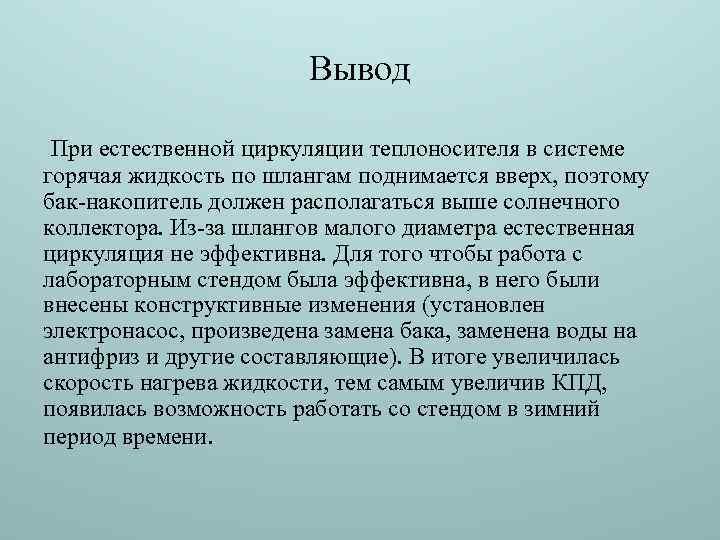 Вывод

При естественной циркуляции теплоносителя в системе горячая жидкость по шлангам поднимается вверх, поэтому бак-накопитель должен располагаться выше солнечного коллектора. Из-за шлангов малого диаметра естественная циркуляция не эффективна. Для того чтобы работа с лабораторным стендом была эффективна, в него были внесены конструктивные изменения (установлен электронасос, произведена замена бака, заменена воды на антифриз и другие составляющие). В итоге увеличилась скорость нагрева жидкости, тем самым увеличив КПД, появилась возможность работать со стендом в зимний период времени.